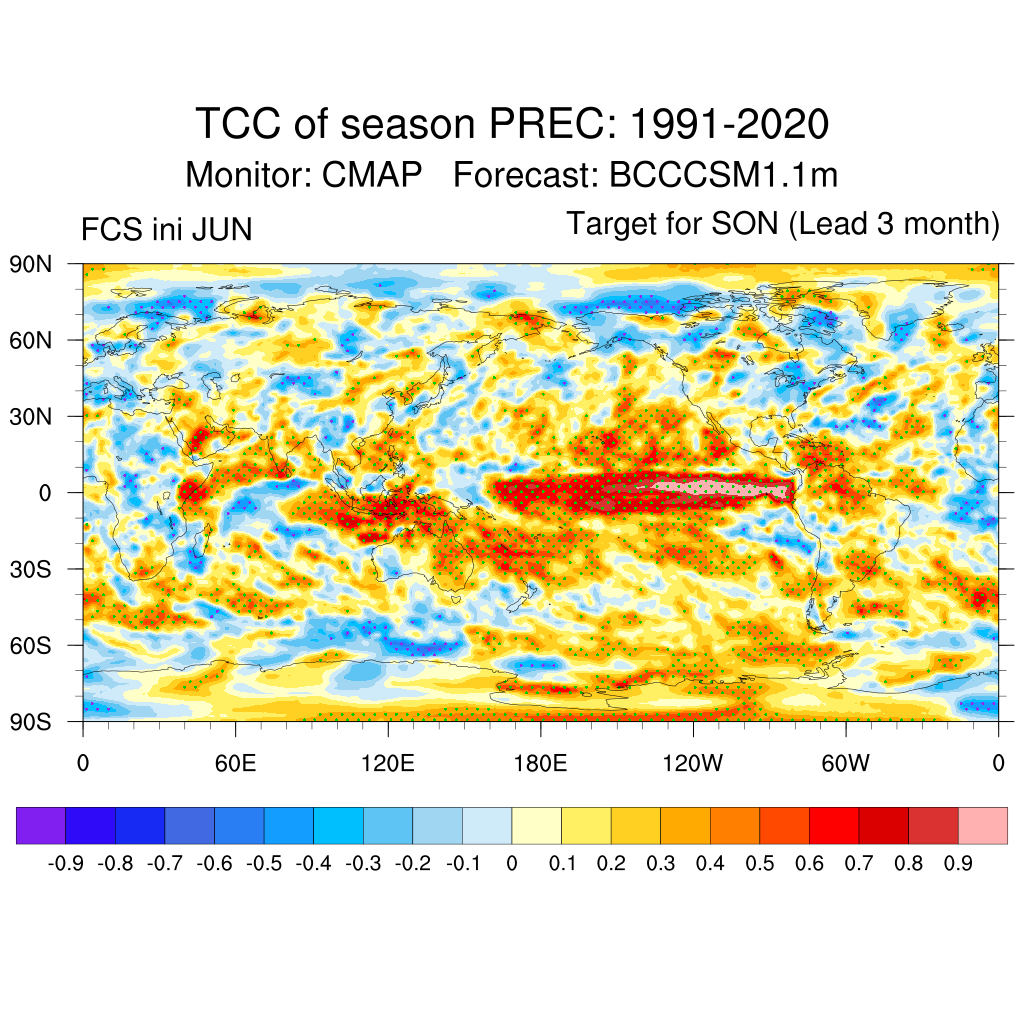 TCC of season PREC: 1991-2020
Monitor: CMAP  Forecast: BCCCSM1.1m

FCS ini JUN
Target for SON (Lead 3 month)

90N
60N
30N
0
30S
60S
90S

0
60E
120E
180E
120W
60W
0

-0.9 -0.8 -0.7 -0.6 -0.5 -0.4 -0.3 -0.2 -0.1 0 0.1 0.2 0.3 0.4 0.5 0.6 0.7 0.8 0.9